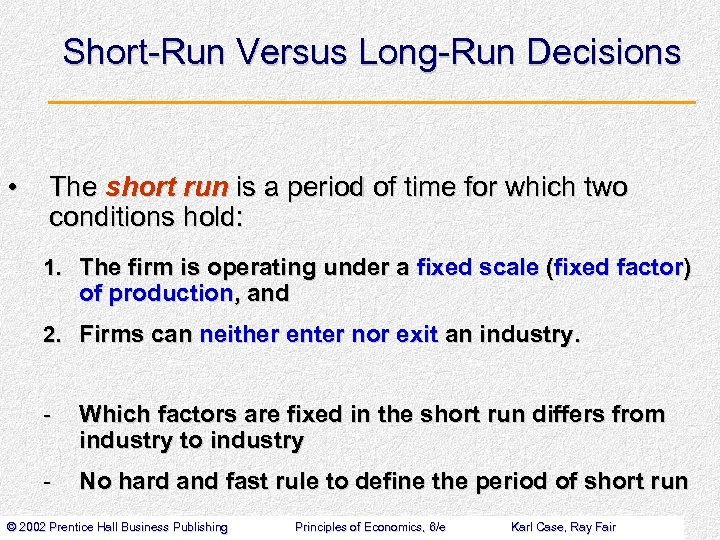 Short-Run Versus Long-Run Decisions

• The short run is a period of time for which two conditions hold:

1. The firm is operating under a fixed scale (fixed factor) of production, and

2. Firms can neither enter nor exit an industry.

- Which factors are fixed in the short run differs from industry to industry

- No hard and fast rule to define the period of short run

© 2002 Prentice Hall Business Publishing Principles of Economics, 6/e Karl Case, Ray Fair